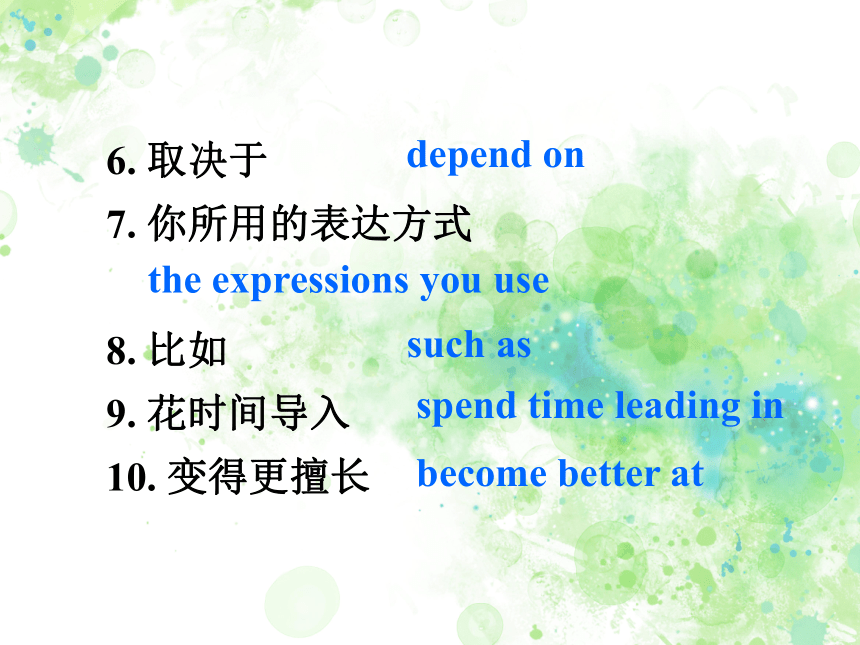 6. 取决于 depend on

7. 你所用的表达方式

the expressions you use

8. 比如 such as

9. 花时间导入 spend time leading in

10. 变得更擅长 become better at